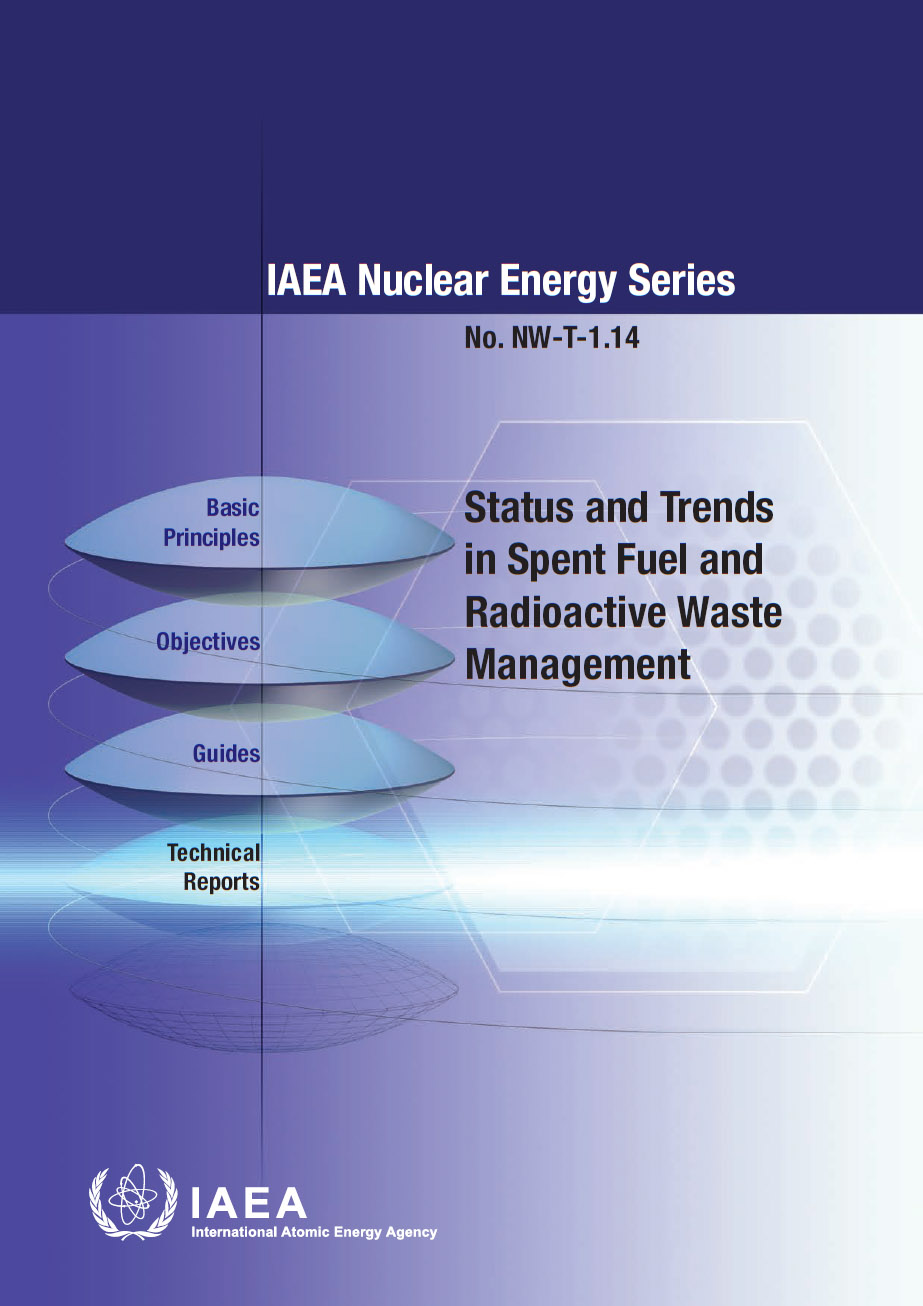 IAEA Nuclear Energy Series

No. NW-T-1.14

Basic Principles

Objectives

Guides

Technical Reports

Status and Trends in Spent Fuel and Radioactive Waste Management

IAEA
International Atomic Energy Agency